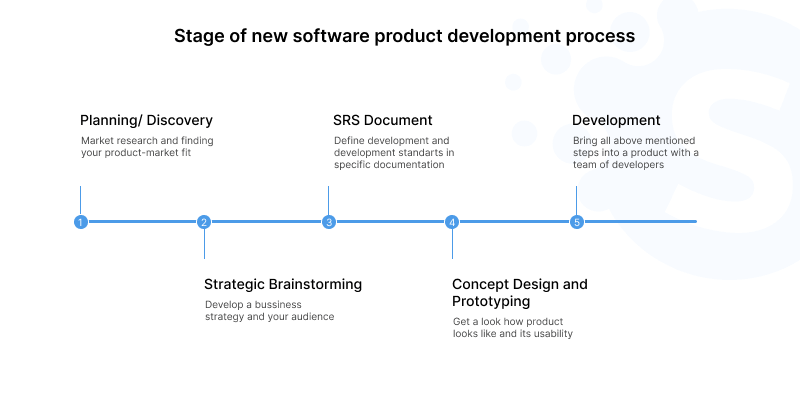 Stage of new software product development process

Planning/ Discovery
Market research and finding your product-market fit

SRS Document
Define development and development standarts in specific documentation

Development
Bring all above mentioned steps into a product with a team of developers

1
2
3
4
5

Strategic Brainstorming
Develop a bussiness strategy and your audience

Concept Design and Prototyping
Get a look how product looks like and its usability